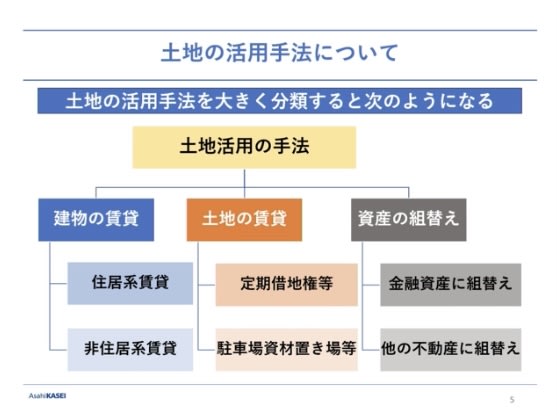 土地の活用手法について

土地の活用手法を大きく分類すると次のようになる

土地活用の手法

建物の賃貸

住居系賃貸

非住居系賃貸

土地の賃貸

定期借地権等

駐車場資材置き場等

資産の組替え

金融資産に組替え

他の不動産に組替え

AsahiKASEI

5